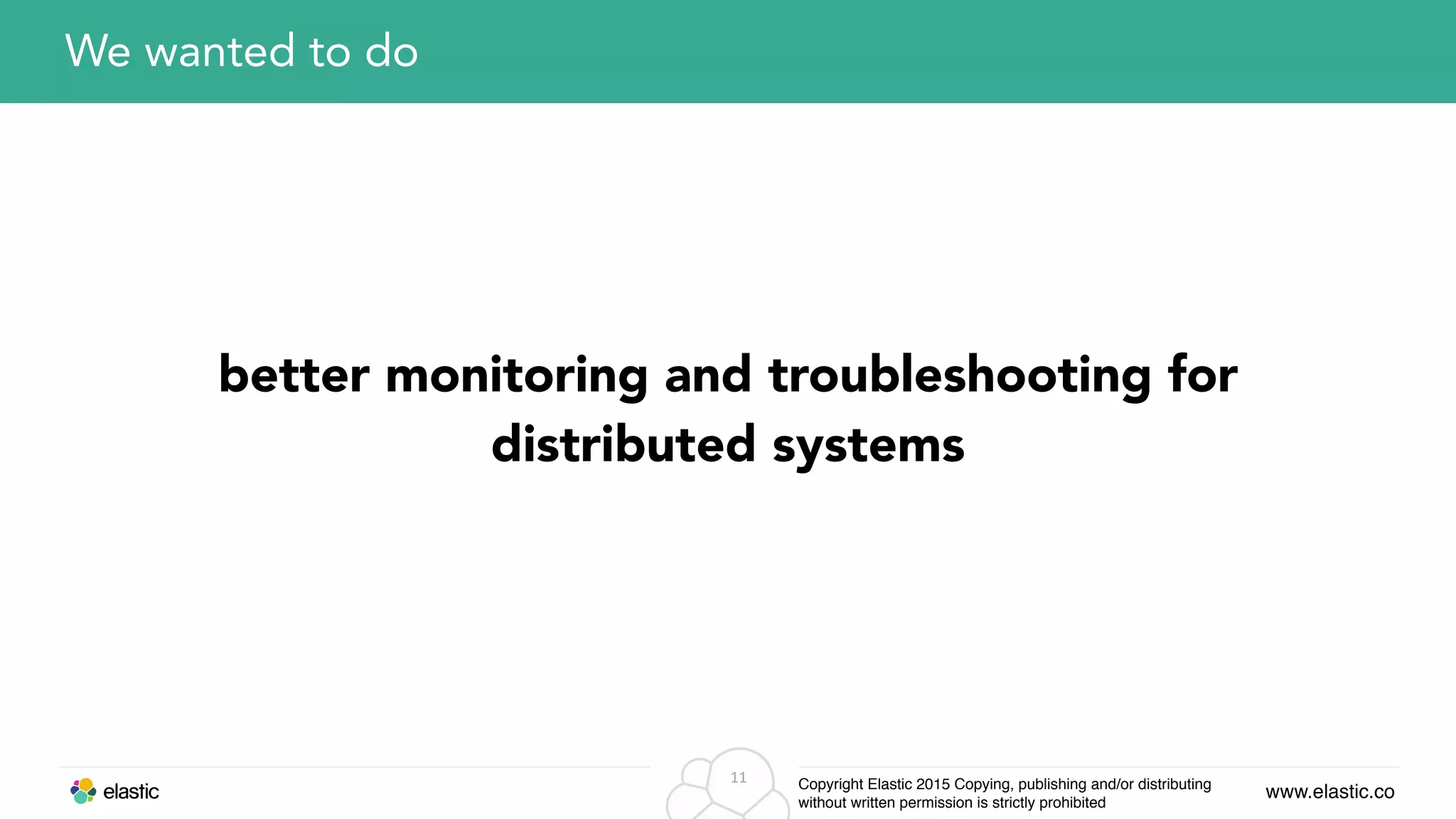 We wanted to do

better monitoring and troubleshooting for distributed systems

elastic

11

Copyright Elastic 2015 Copying, publishing and/or distributing without written permission is strictly prohibited

www.elastic.co